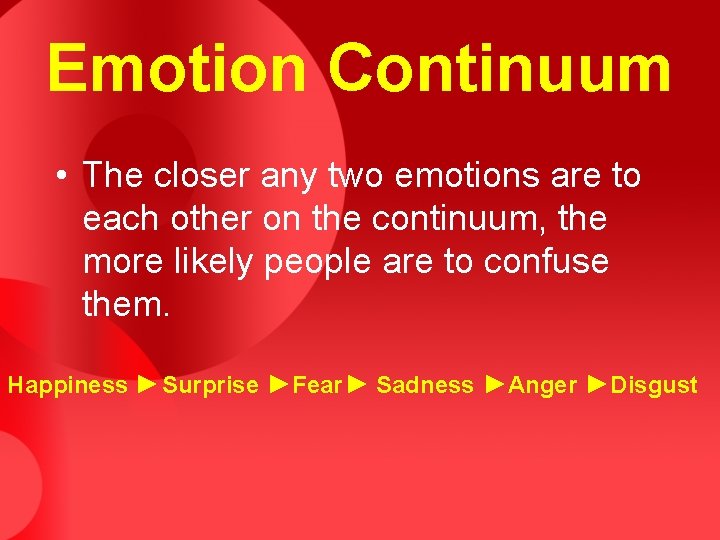 Emotion Continuum

• The closer any two emotions are to each other on the continuum, the more likely people are to confuse them.

Happiness ►Surprise ►Fear► Sadness ►Anger ►Disgust